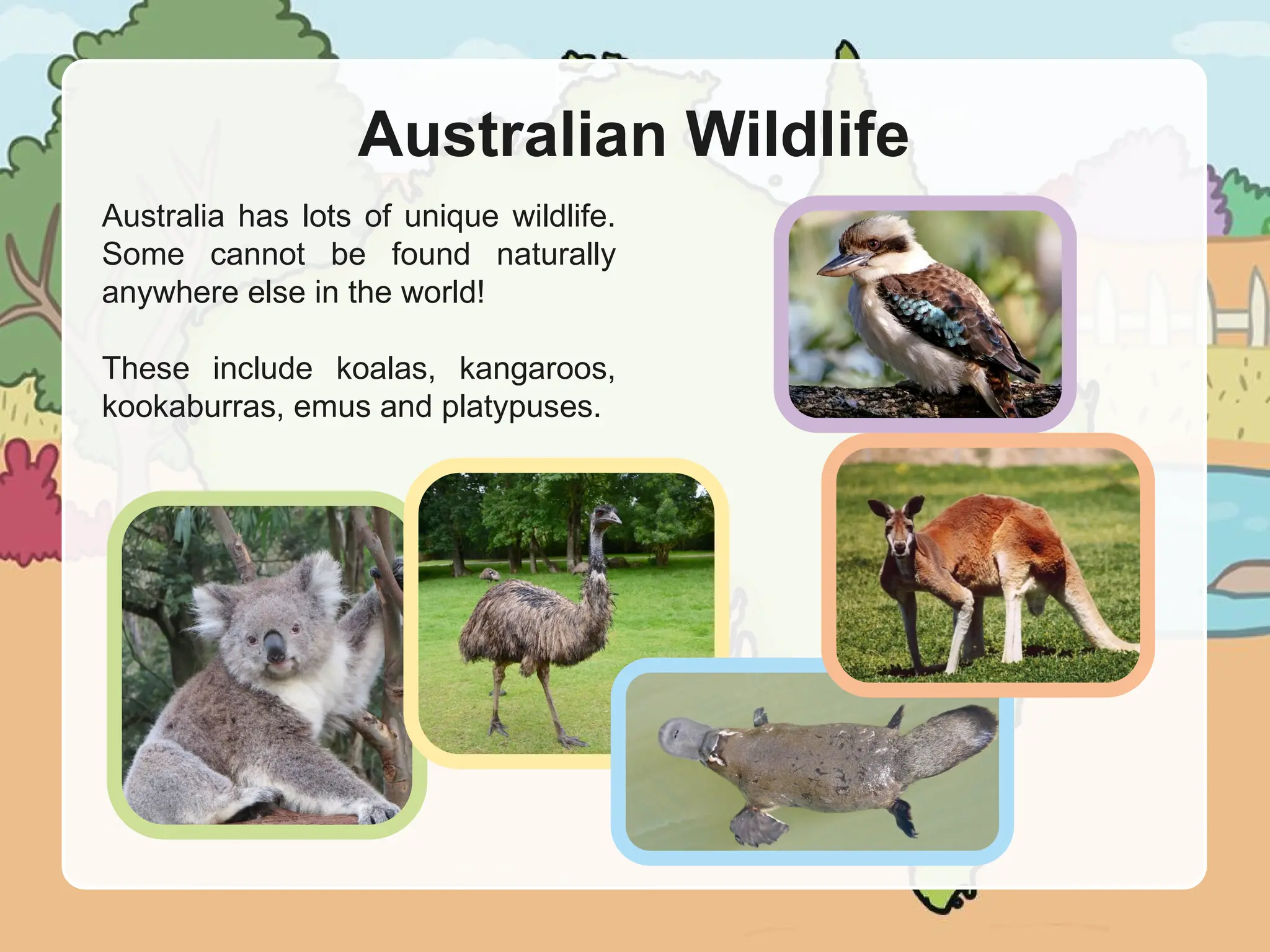 Australian Wildlife

Australia has lots of unique wildlife. Some cannot be found naturally anywhere else in the world!

These include koalas, kangaroos, kookaburras, emus and platypuses.